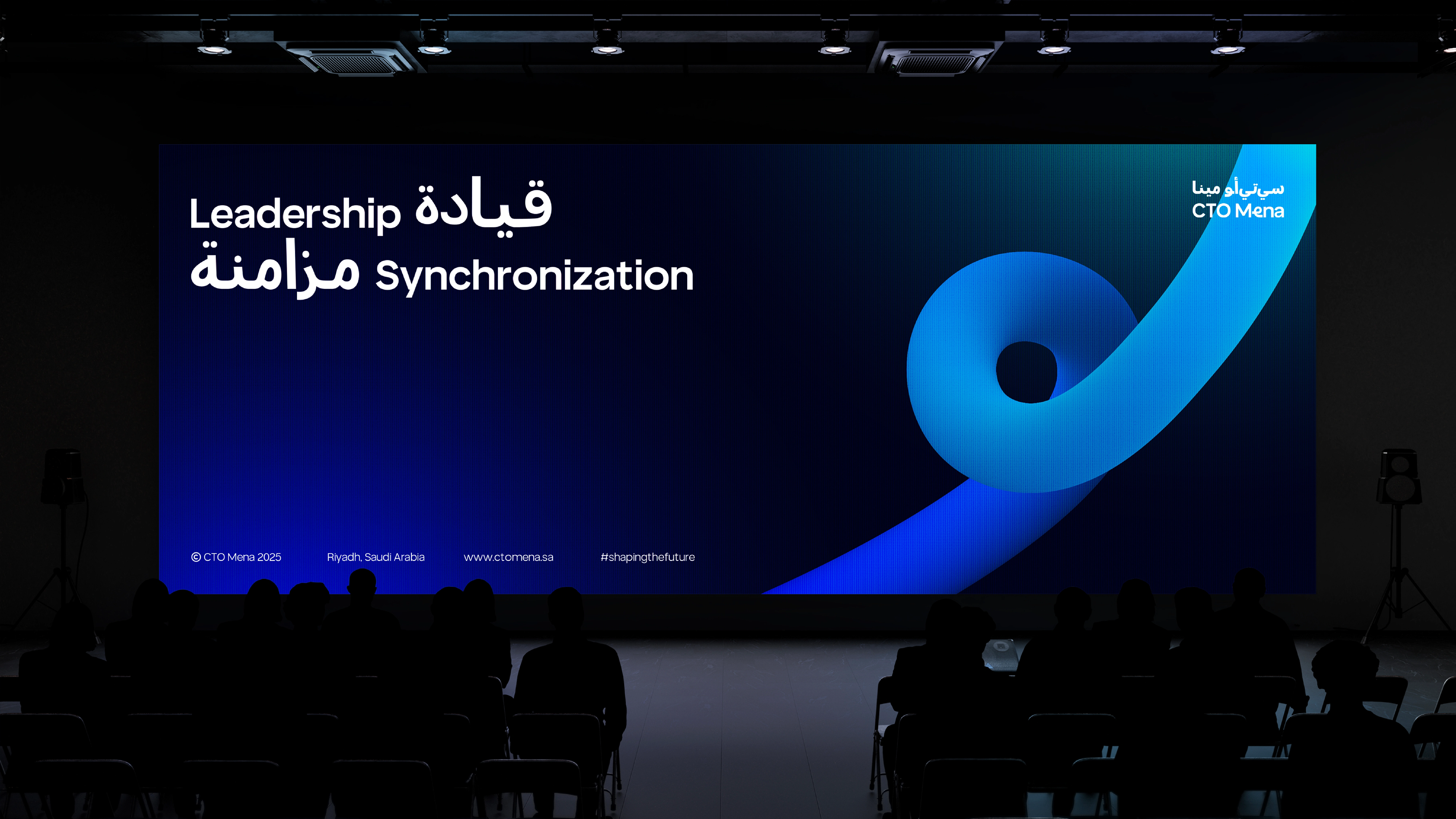 Leadership قيادة
مزامنة Synchronization

سي‌تي‌أو مينا
CTO Mena

© CTO Mena 2025 Riyadh, Saudi Arabia www.ctomena.sa #shapingthefuture